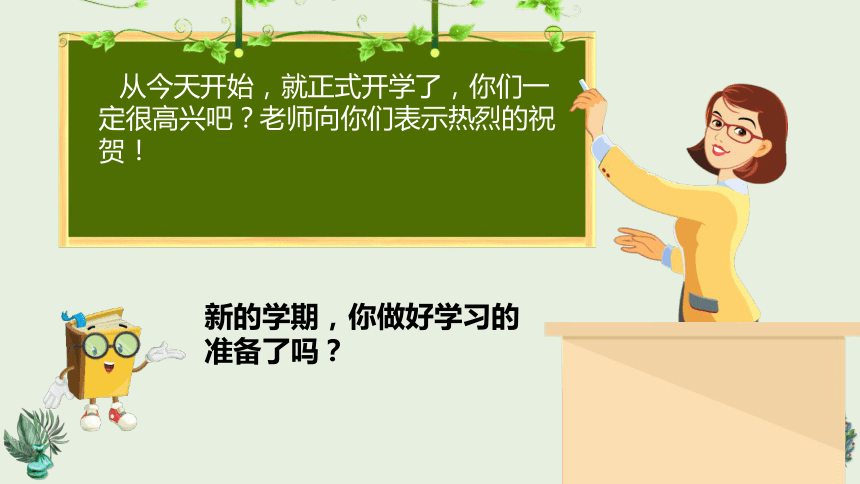 从今天开始，就正式开学了，你们一定很高兴吧？老师向你们表示热烈的祝贺！

新的学期，你做好学习的准备了吗？